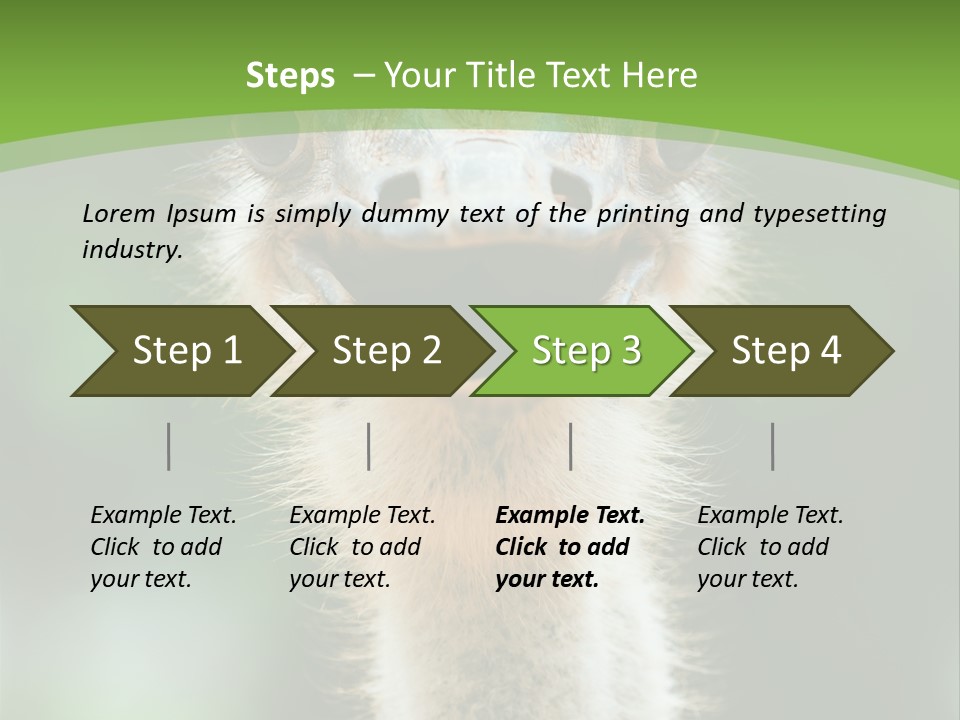 Steps – Your Title Text Here

Lorem Ipsum is simply dummy text of the printing and typesetting industry.

Step 1

Step 2

Step 3

Step 4

Example Text. Click to add your text.

Example Text. Click to add your text.

Example Text. Click to add your text.

Example Text. Click to add your text.